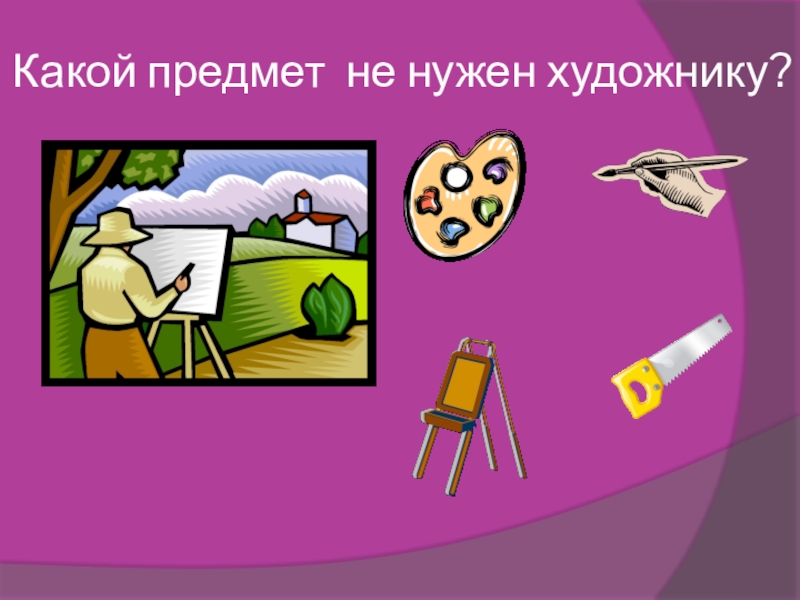 Какой предмет  не нужен художнику?